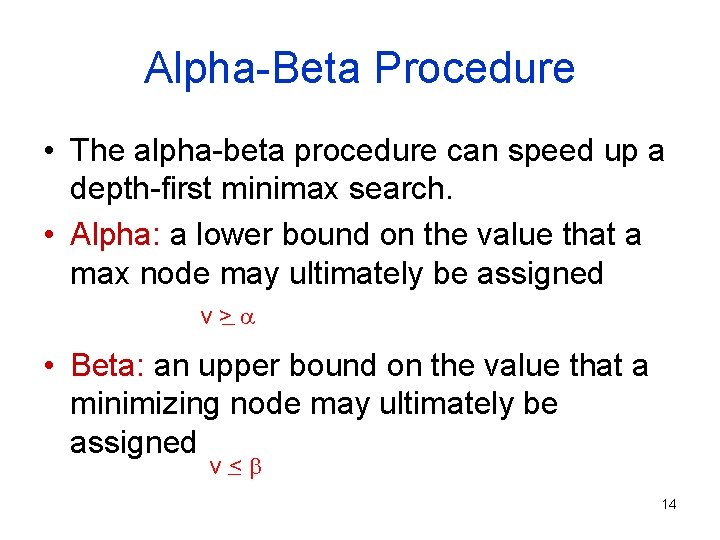 Alpha-Beta Procedure

• The alpha-beta procedure can speed up a depth-first minimax search.

• Alpha: a lower bound on the value that a max node may ultimately be assigned

$v \geq \alpha$

• Beta: an upper bound on the value that a minimizing node may ultimately be assigned

$v \leq \beta$

14